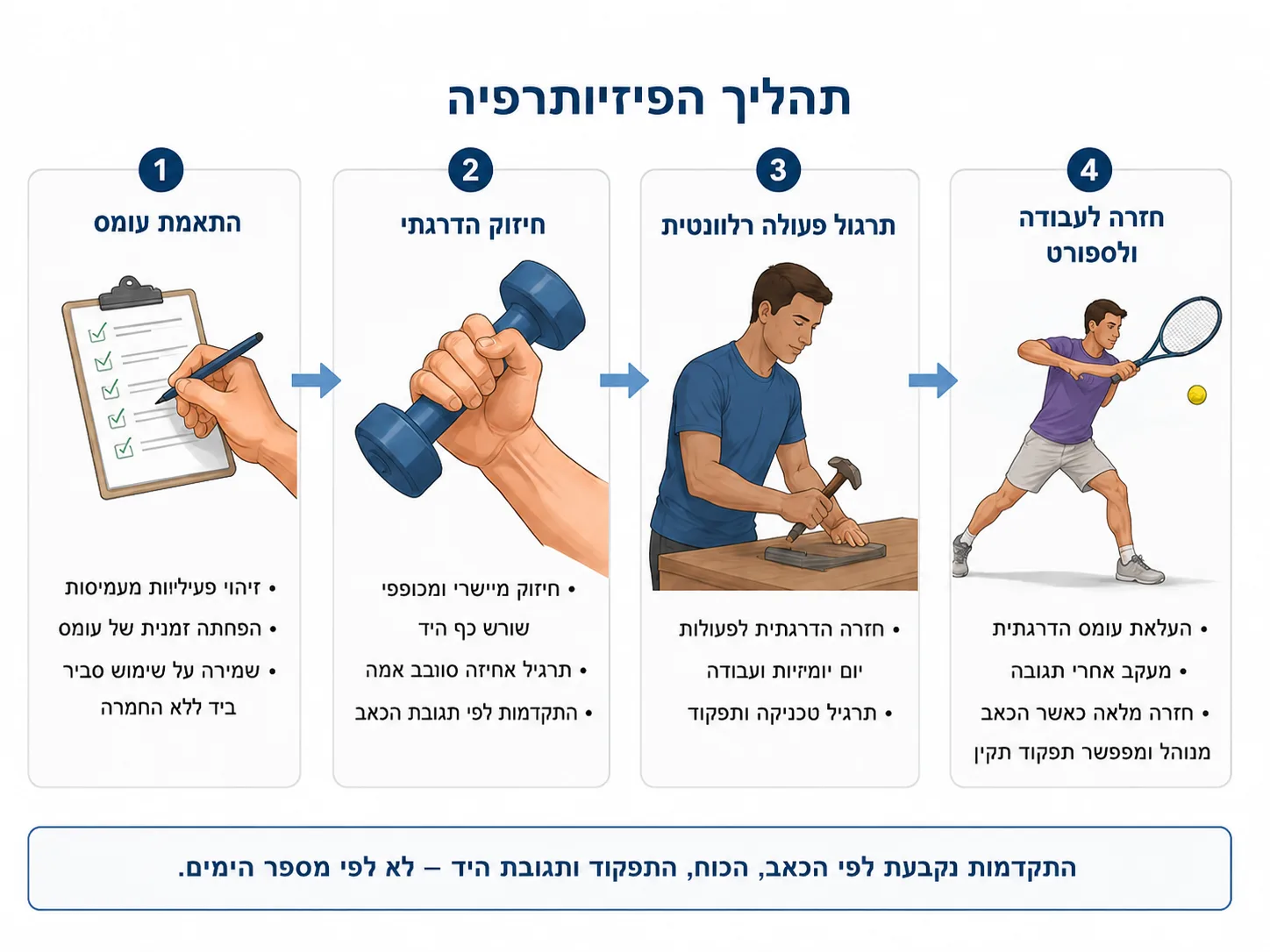 תהליך הפיזיותרפיה

1
התאמת עומס
• זיהוי פעילויות מעמיסות
• הפחתה זמנית של עומס
• שמירה על שימוש סביר ביד ללא החמרה

2
חיזוק הדרגתי
• חיזוק מיישרי ומכופפי שורש כף היד
• תרגיל אחיזה סובב אמה
• התקדמות לפי תגובת הכאב

3
תרגול פעולה רלוונטית
• חזרה הדרגתית לפעולות יום יומיות ועבודה
• תרגיל טכניקה ותפקוד

4
חזרה לעבודה ולספורט
• העלאת עומס הדרגתית
• מעקב אחרי תגובה
• חזרה מלאה כאשר הכאב מנוהל ומפשר תפקוד תקין

התקדמות נקבעת לפי הכאב, הכוח, התפקוד ותגובת היד – לא לפי מספר הימים.